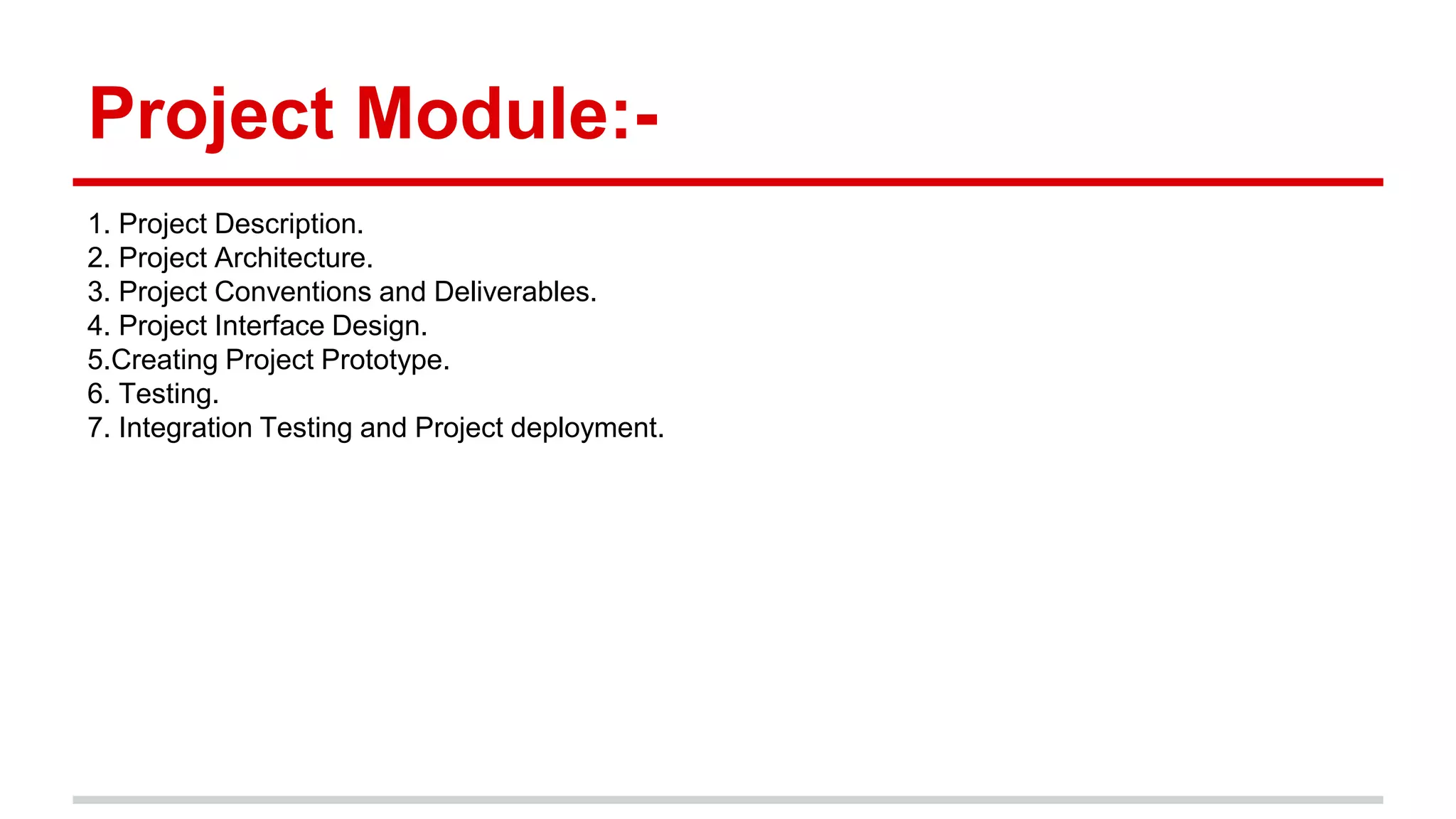 Project Module:-

1. Project Description.
2. Project Architecture.
3. Project Conventions and Deliverables.
4. Project Interface Design.
5.Creating Project Prototype.
6. Testing.
7. Integration Testing and Project deployment.